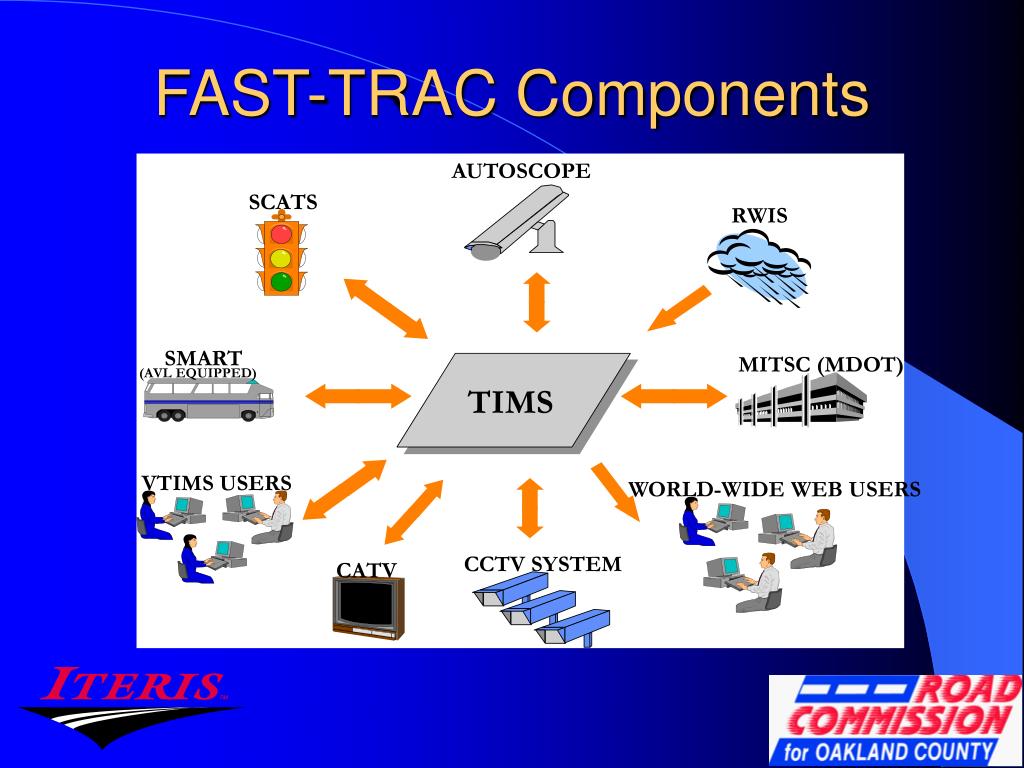 FAST-TRAC Components

AUTOSCOPE

SCATS

RWIS

SMART
(AVL EQUIPPED)

TIMS

MITSC (MDOT)

VTIMS USERS

WORLD-WIDE WEB USERS

CATV

CCTV SYSTEM

ITERIS

ROAD COMMISSION for OAKLAND COUNTY